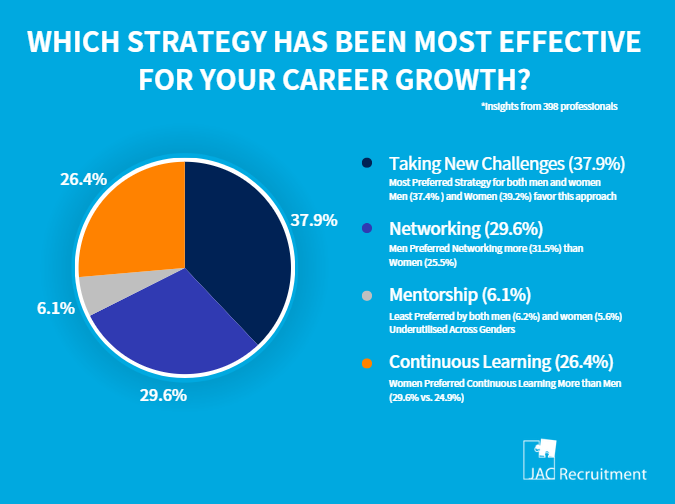 WHICH STRATEGY HAS BEEN MOST EFFECTIVE FOR YOUR CAREER GROWTH?

*Insights from 398 professionals

26.4%

37.9%

6.1%

29.6%

Taking New Challenges (37.9%)
Most Preferred Strategy for both men and women
Men (37.4% ) and Women (39.2%) favor this approach

Networking (29.6%)
Men Preferred Networking more (31.5%) than Women (25.5%)

Mentorship (6.1%)
Least Preferred by both men (6.2%) and women (5.6%)
Underutilised Across Genders

Continuous Learning (26.4%)
Women Preferred Continuous Learning More than Men (29.6% vs. 24.9%)

JAC Recruitment